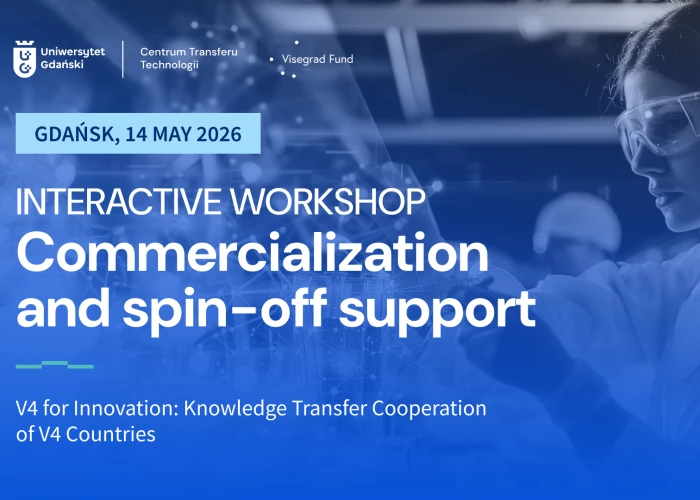 Uniwersytet Gdański

Centrum Transferu Technologii

Visegrad Fund

GDAŃSK, 14 MAY 2026

INTERACTIVE WORKSHOP

Commercialization and spin-off support

V4 for Innovation: Knowledge Transfer Cooperation of V4 Countries